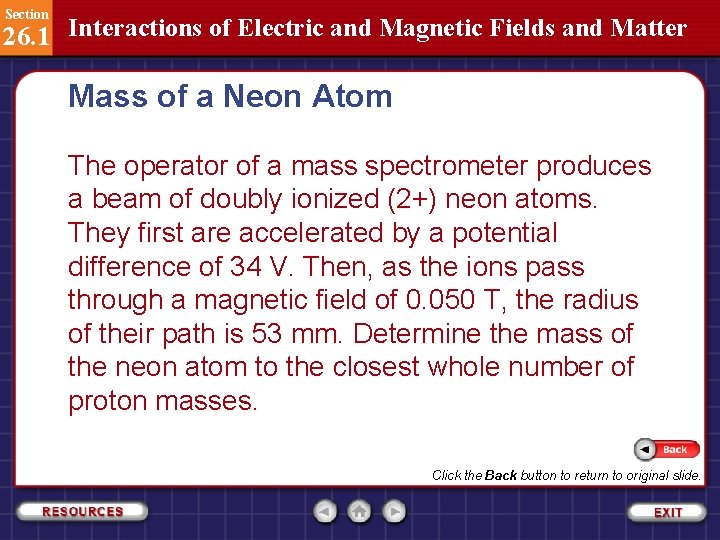 Section
26.1
Interactions of Electric and Magnetic Fields and Matter

Mass of a Neon Atom

The operator of a mass spectrometer produces a beam of doubly ionized (2+) neon atoms. They first are accelerated by a potential difference of 34 V. Then, as the ions pass through a magnetic field of 0.050 T, the radius of their path is 53 mm. Determine the mass of the neon atom to the closest whole number of proton masses.

Back

Click the Back button to return to original slide.

RESOURCES

EXIT